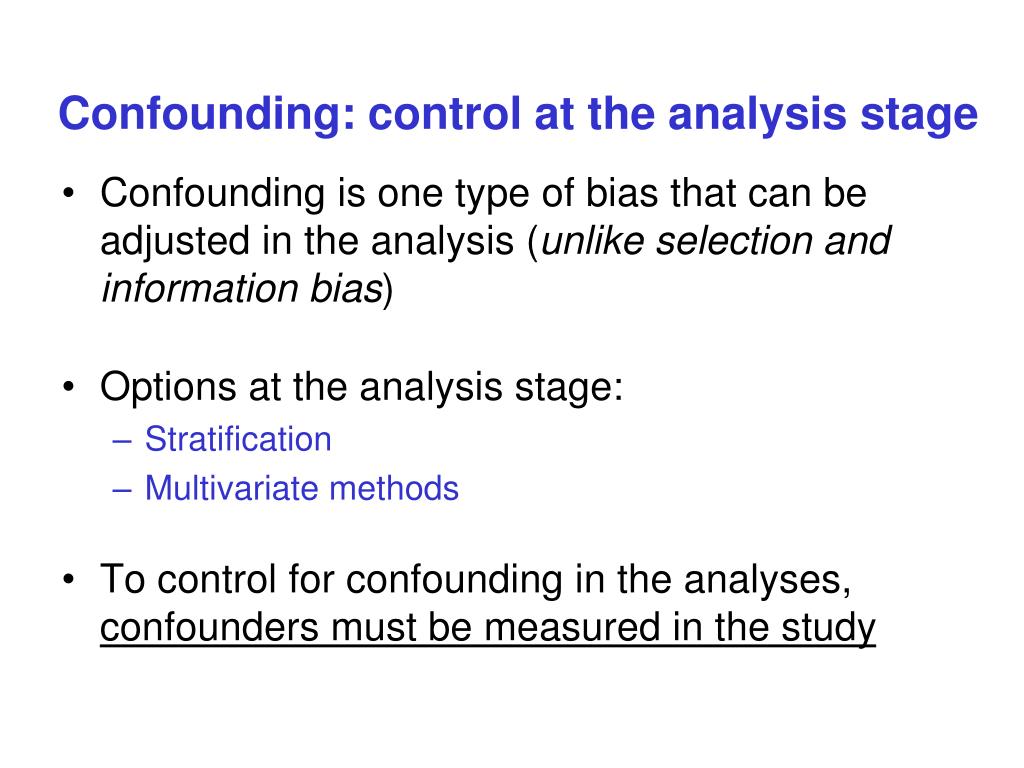 Confounding: control at the analysis stage

• Confounding is one type of bias that can be adjusted in the analysis (unlike selection and information bias)

• Options at the analysis stage:
– Stratification
– Multivariate methods

• To control for confounding in the analyses, confounders must be measured in the study